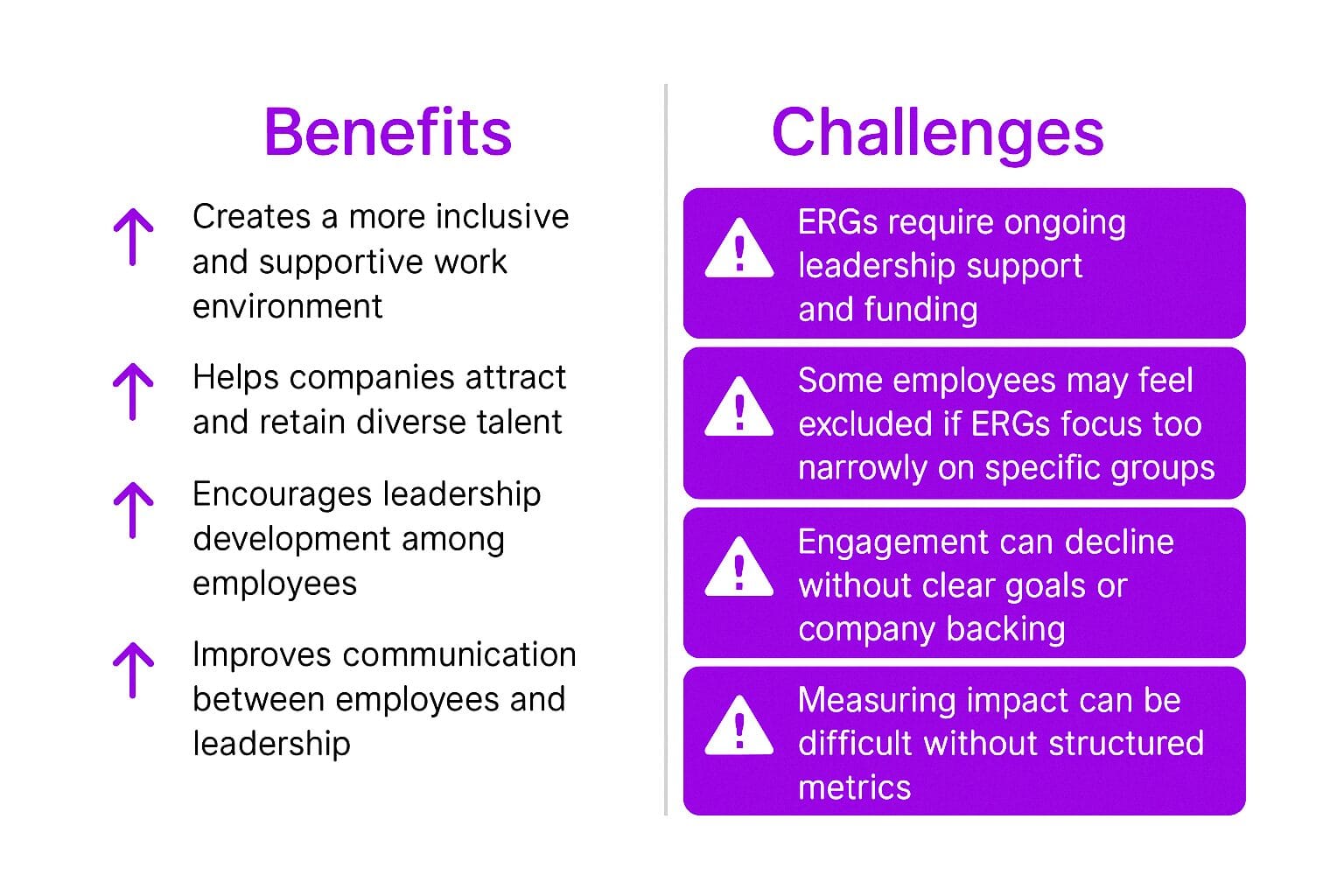 Benefits

Creates a more inclusive and supportive work environment

Helps companies attract and retain diverse talent

Encourages leadership development among employees

Improves communication between employees and leadership

Challenges

ERGs require ongoing leadership support and funding

Some employees may feel excluded if ERGs focus too narrowly on specific groups

Engagement can decline without clear goals or company backing

Measuring impact can be difficult without structured metrics